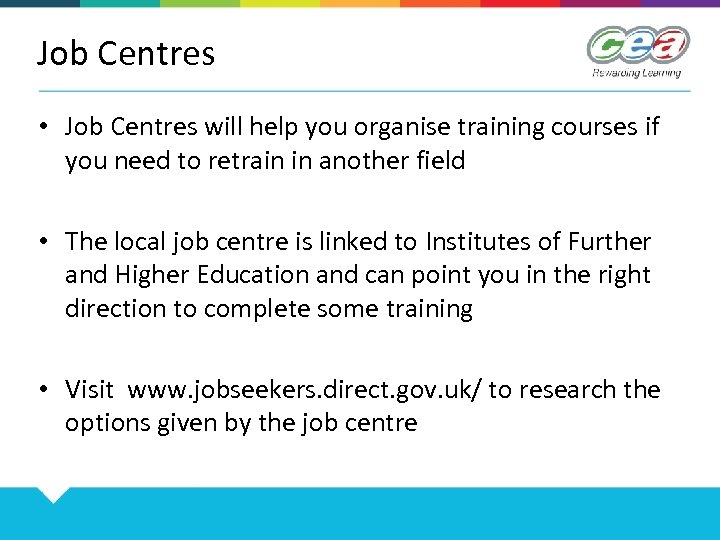 Job Centres

cea
Rewarding Learning

• Job Centres will help you organise training courses if you need to retrain in another field

• The local job centre is linked to Institutes of Further and Higher Education and can point you in the right direction to complete some training

• Visit www.jobseekers.direct.gov.uk/ to research the options given by the job centre